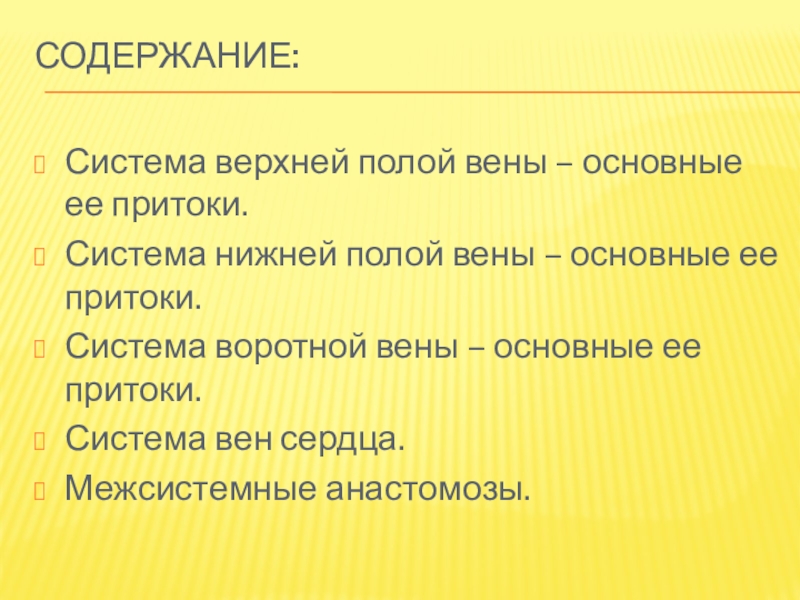 СОДЕРЖАНИЕ:

Система верхней полой вены – основные ее притоки.

Система нижней полой вены – основные ее притоки.

Система воротной вены – основные ее притоки.

Система вен сердца.

Межсистемные анастомозы.